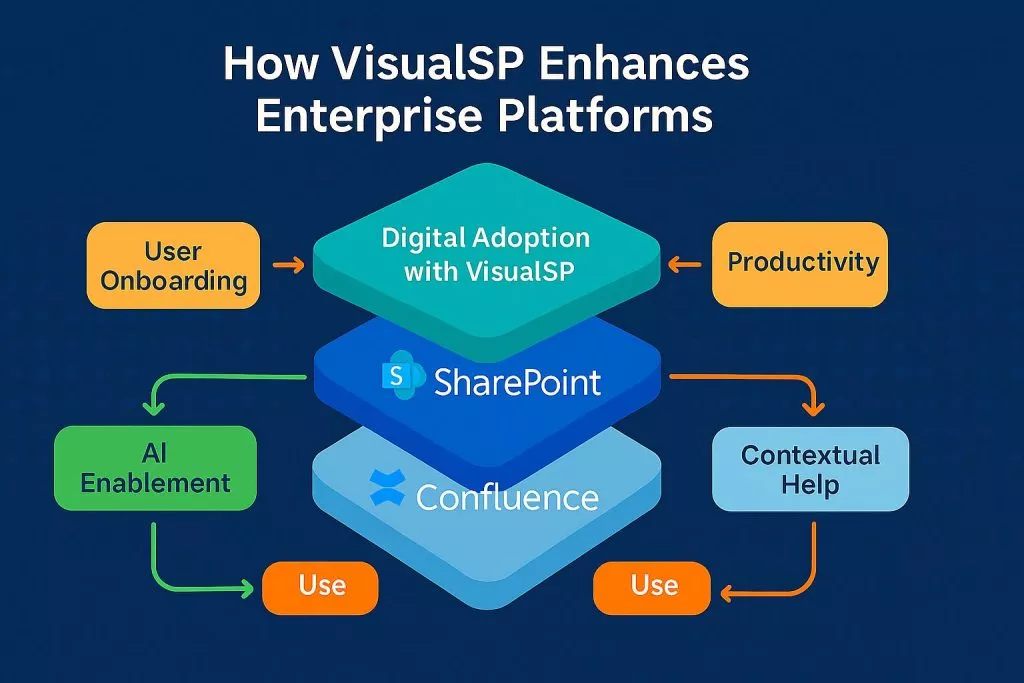 How VisualSP Enhances Enterprise Platforms

User Onboarding

Digital Adoption with VisualSP

Productivity

S SharePoint

AI Enablement

Confluence

Contextual Help

Use

Use